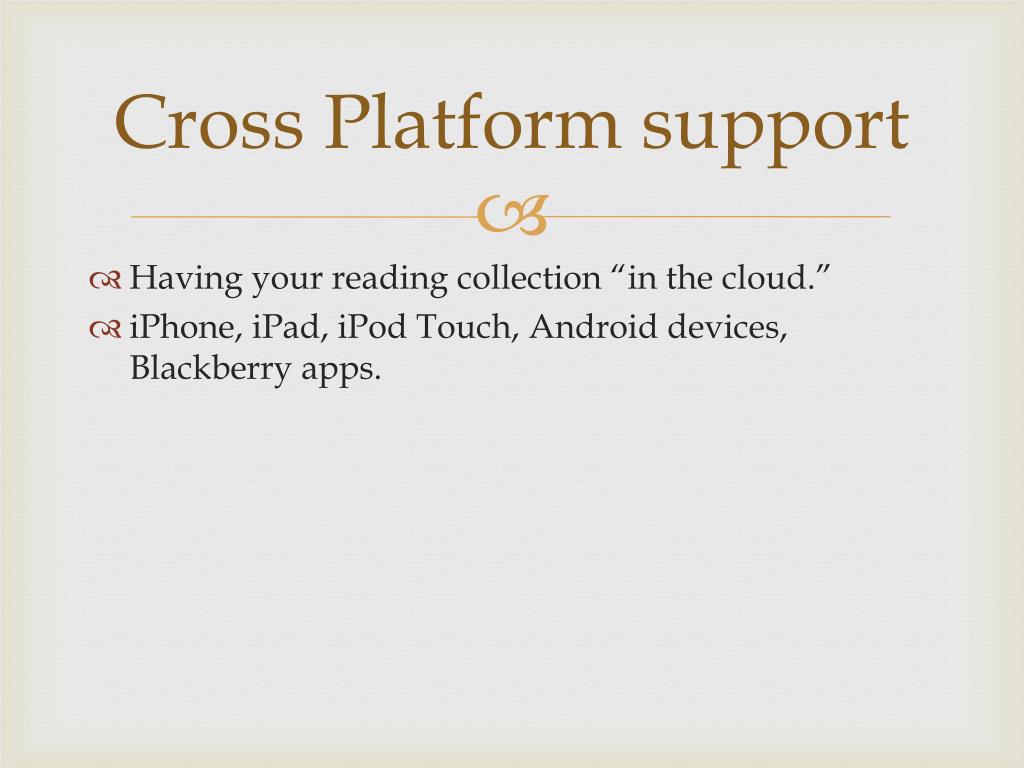 Cross Platform support

Having your reading collection “in the cloud.”

iPhone, iPad, iPod Touch, Android devices, Blackberry apps.